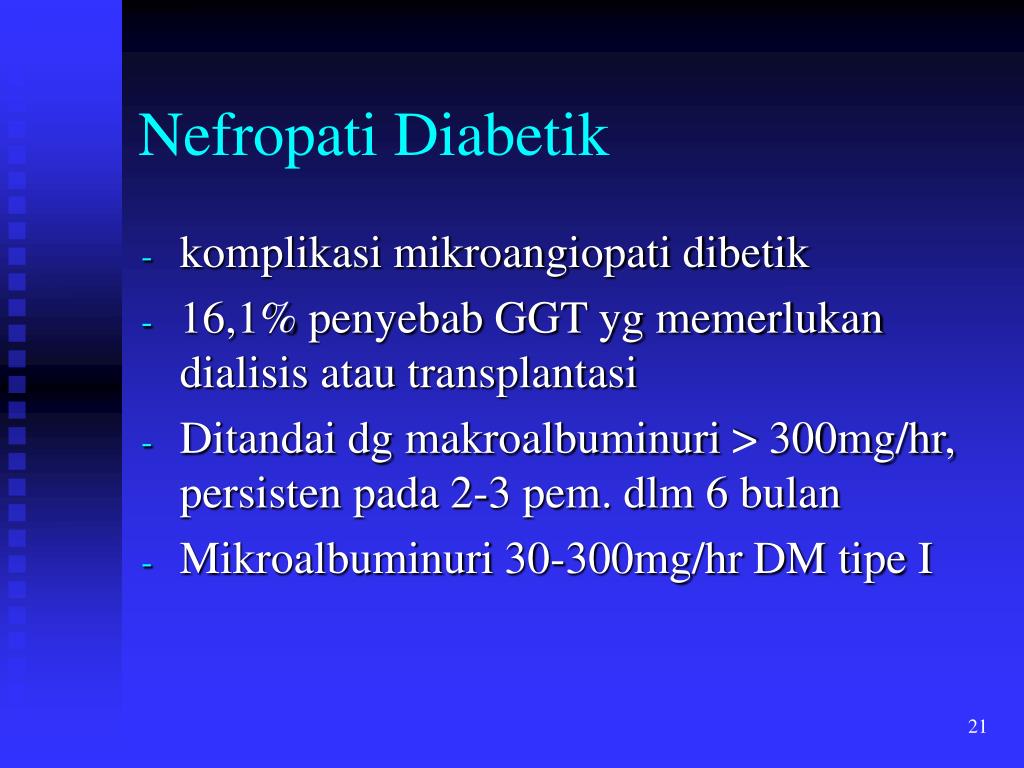 Nefropati Diabetik

- komplikasi mikroangiopati dibetik
- 16,1% penyebab GGT yg memerlukan dialisis atau transplantasi
- Ditandai dg makroalbuminuri > 300mg/hr, persisten pada 2-3 pem. dlm 6 bulan
- Mikroalbuminuri 30-300mg/hr DM tipe I

21